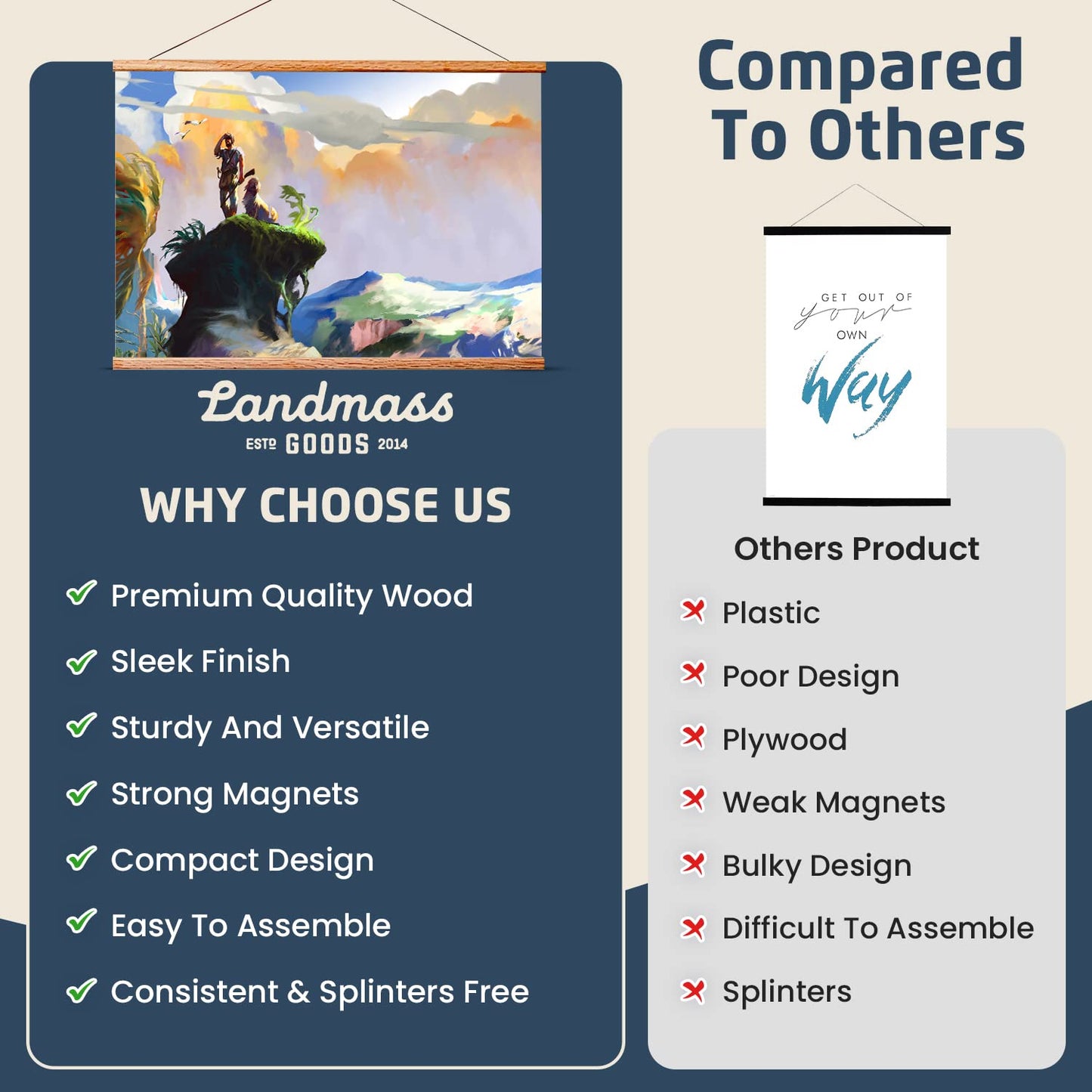 Landmass
ESTD GOODS 2014

WHY CHOOSE US

Premium Quality Wood

Sleek Finish

Sturdy And Versatile

Strong Magnets

Compact Design

Easy To Assemble

Consistent & Splinters Free

Compared To Others

GET OUT OF your OWN Way

Others Product

Plastic

Poor Design

Plywood

Weak Magnets

Bulky Design

Difficult To Assemble

Splinters